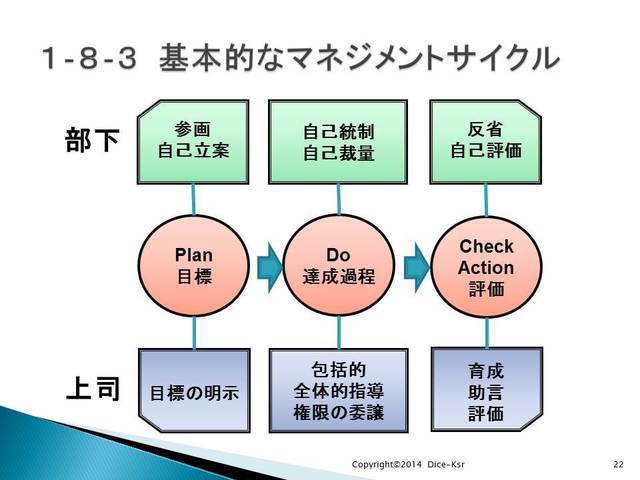 1-8-3 基本的なマネジメントサイクル

部下

参画
自己立案

自己統制
自己裁量

反省
自己評価

Plan
目標

Do
達成過程

Check
Action
評価

上司

目標の明示

包括的
全体的指導
権限の委譲

育成
助言
評価

Copyright©2014 Dice-Ksr

22